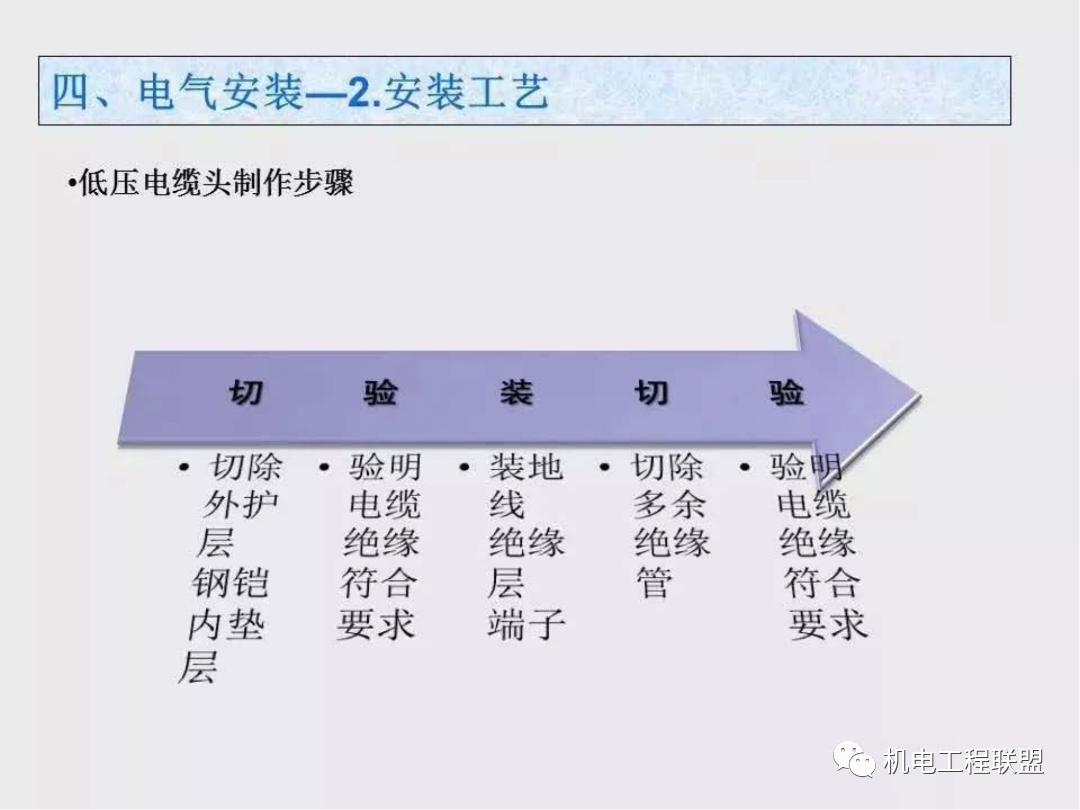 四、电气安装—2.安装工艺

•低压电缆头制作步骤

切 验 装 切 验

• 切除外护层钢铠内垫层

• 验明电缆绝缘符合要求

• 装地线绝缘层端子

• 切除多余绝缘管

• 验明电缆绝缘符合要求

机电工程联盟